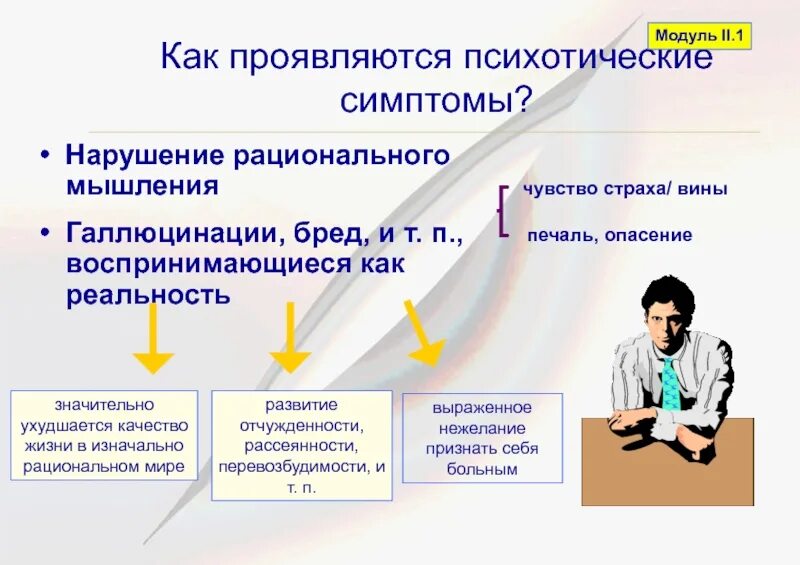 Модуль II.1

Как проявляются психотические симптомы?

• Нарушение рационального мышления

• Галлюцинации, бред, и т. п., воспринимающиеся как реальность

чувство страха/ вины

печаль, опасение

значительно ухудшается качество жизни в изначально рациональном мире

развитие отчужденности, рассеянности, перевозбудимости, и т. п.

выраженное нежелание признать себя больным